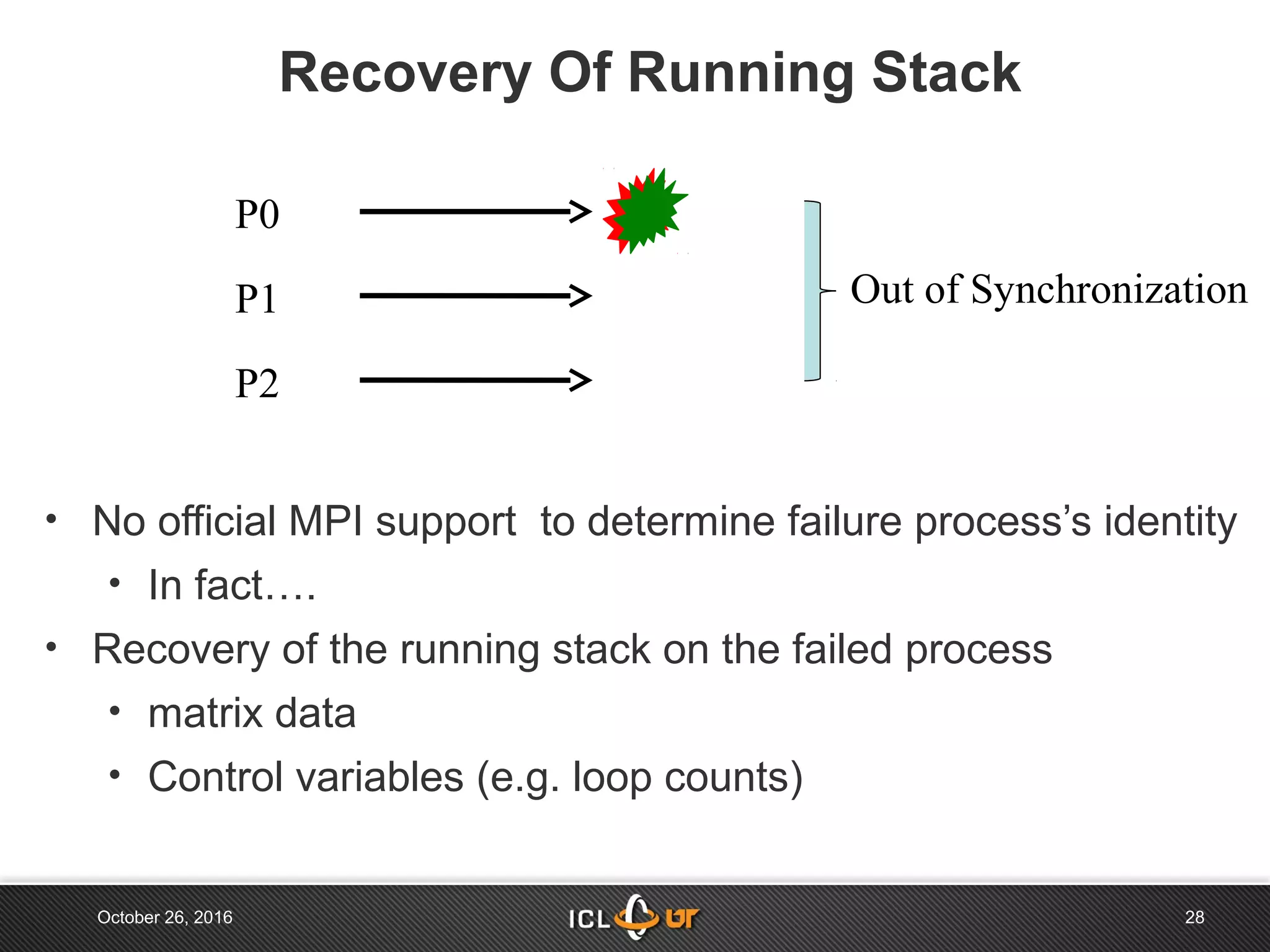 Recovery Of Running Stack

P0

P1

P2

Out of Synchronization

• No official MPI support to determine failure process's identity
  • In fact….
• Recovery of the running stack on the failed process
  • matrix data
  • Control variables (e.g. loop counts)

October 26, 2016

ICL UT

28